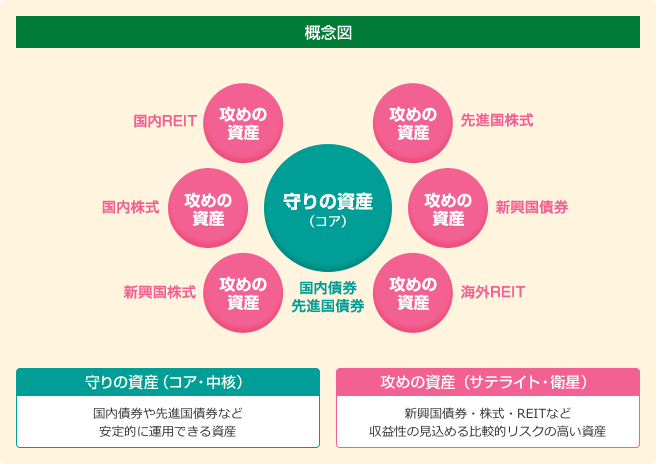 概念図

国内REIT
攻めの資産

攻めの資産
先進国株式

国内株式
攻めの資産

守りの資産
（コア）

攻めの資産
新興国債券

新興国株式
攻めの資産

国内債券
先進国債券

攻めの資産
海外REIT

守りの資産（コア・中核）

国内債券や先進国債券など
安定的に運用できる資産

攻めの資産（サテライト・衛星）

新興国債券・株式・REITなど
収益性の見込める比較的リスクの高い資産